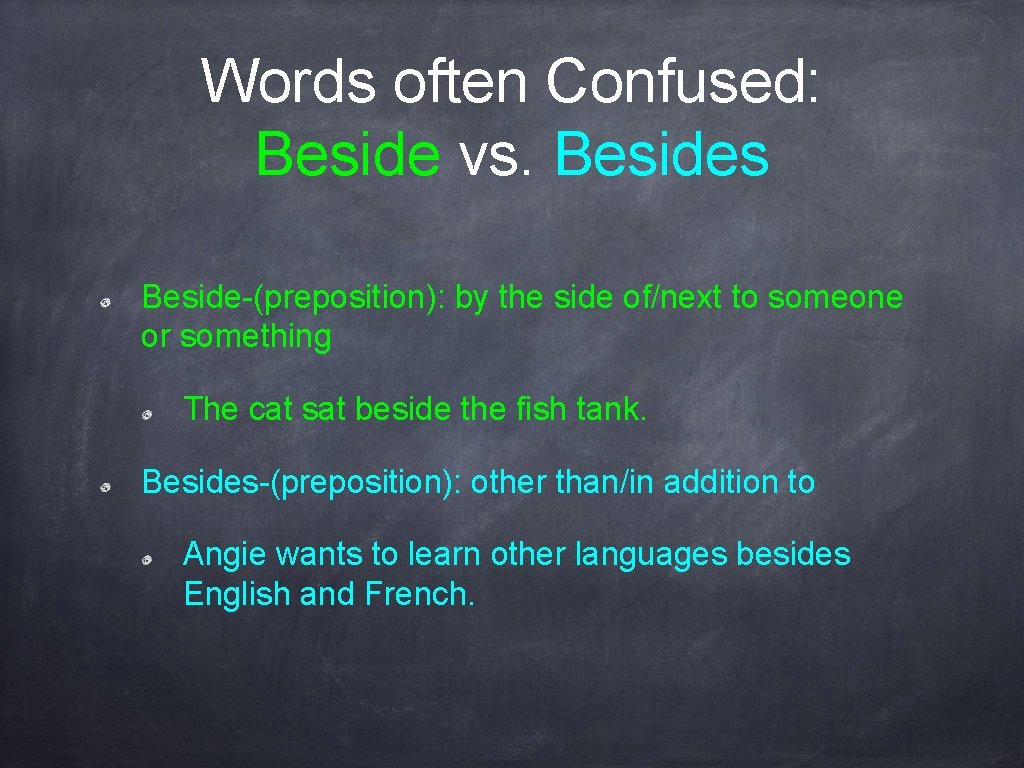 Words often Confused: Beside vs. Besides

Beside-(preposition): by the side of/next to someone or something

The cat sat beside the fish tank.

Besides-(preposition): other than/in addition to

Angie wants to learn other languages besides English and French.